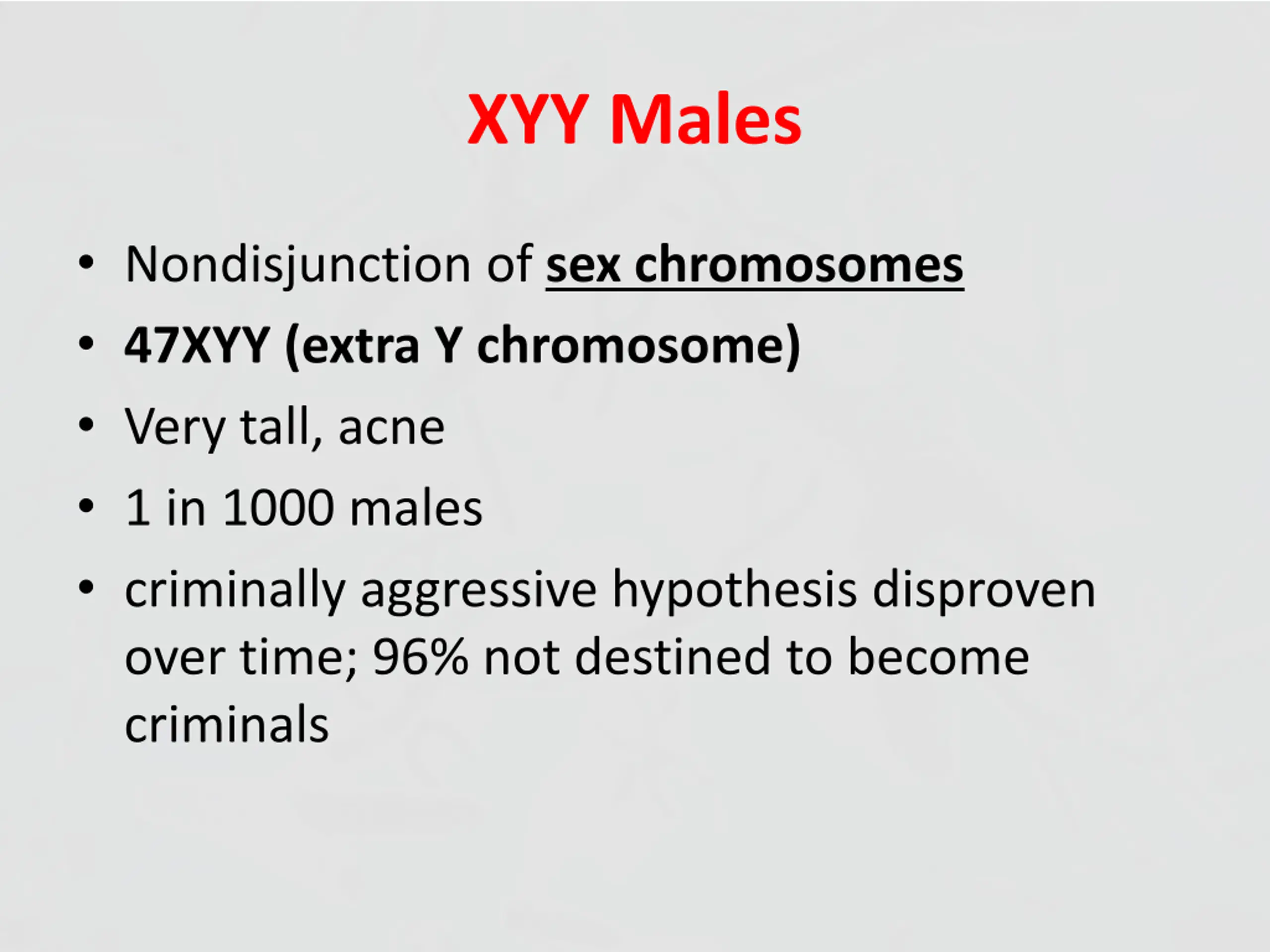 XYY Males

• Nondisjunction of sex chromosomes
• 47XYY (extra Y chromosome)
• Very tall, acne
• 1 in 1000 males
• criminally aggressive hypothesis disproven over time; 96% not destined to become criminals